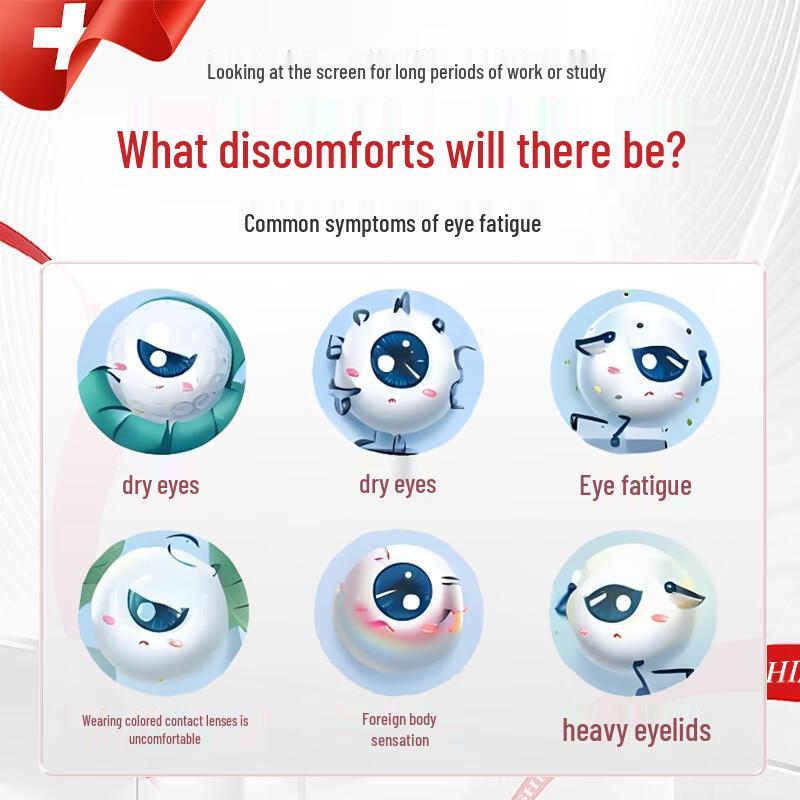 Looking at the screen for long periods of work or study

What discomforts will there be?

Common symptoms of eye fatigue

dry eyes

dry eyes

Eye fatigue

Wearing colored contact lenses is uncomfortable

Foreign body sensation

heavy eyelids

HI